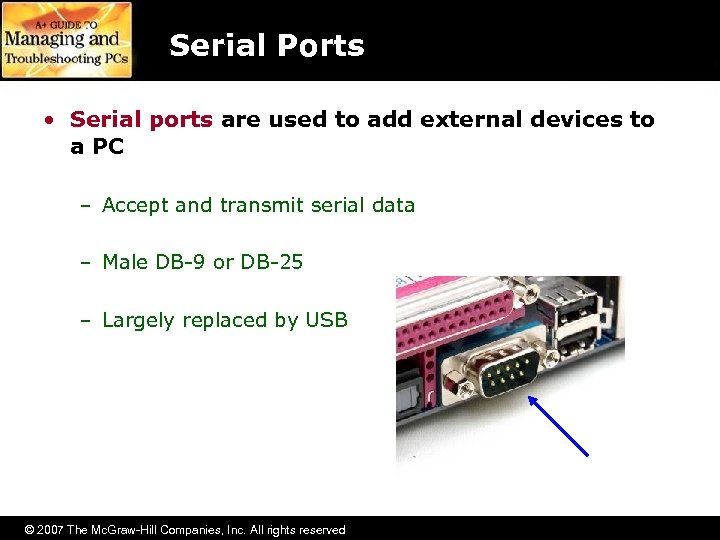 A+ GUIDE TO
Managing and
Troubleshooting PCs

Serial Ports

• Serial ports are used to add external devices to a PC

– Accept and transmit serial data

– Male DB-9 or DB-25

– Largely replaced by USB

© 2007 The McGraw-Hill Companies, Inc. All rights reserved